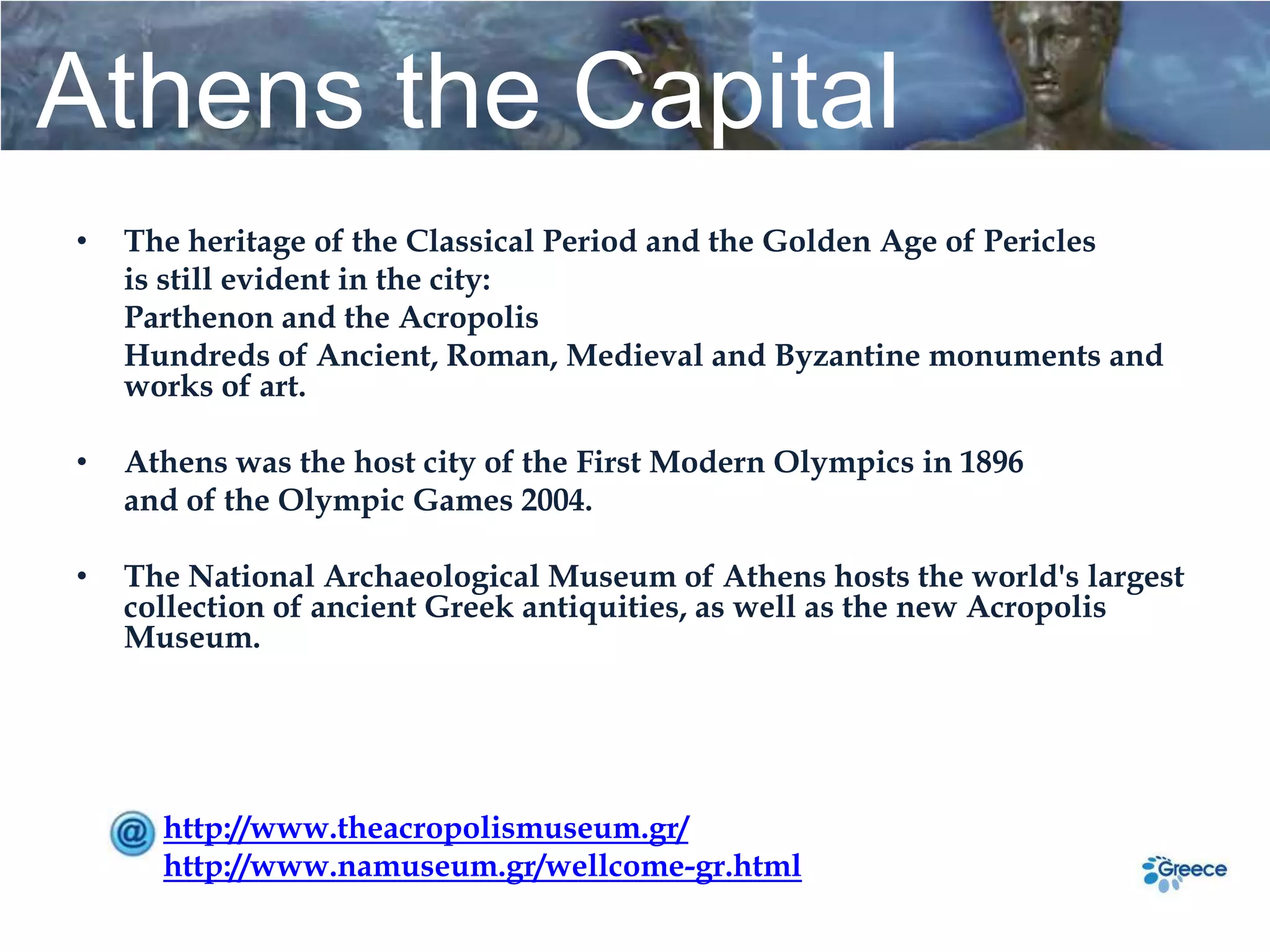 Athens the Capital

• The heritage of the Classical Period and the Golden Age of Pericles is still evident in the city:
Parthenon and the Acropolis
Hundreds of Ancient, Roman, Medieval and Byzantine monuments and works of art.

• Athens was the host city of the First Modern Olympics in 1896 and of the Olympic Games 2004.

• The National Archaeological Museum of Athens hosts the world's largest collection of ancient Greek antiquities, as well as the new Acropolis Museum.

@ http://www.theacropolismuseum.gr/
http://www.namuseum.gr/wellcome-gr.html

Greece